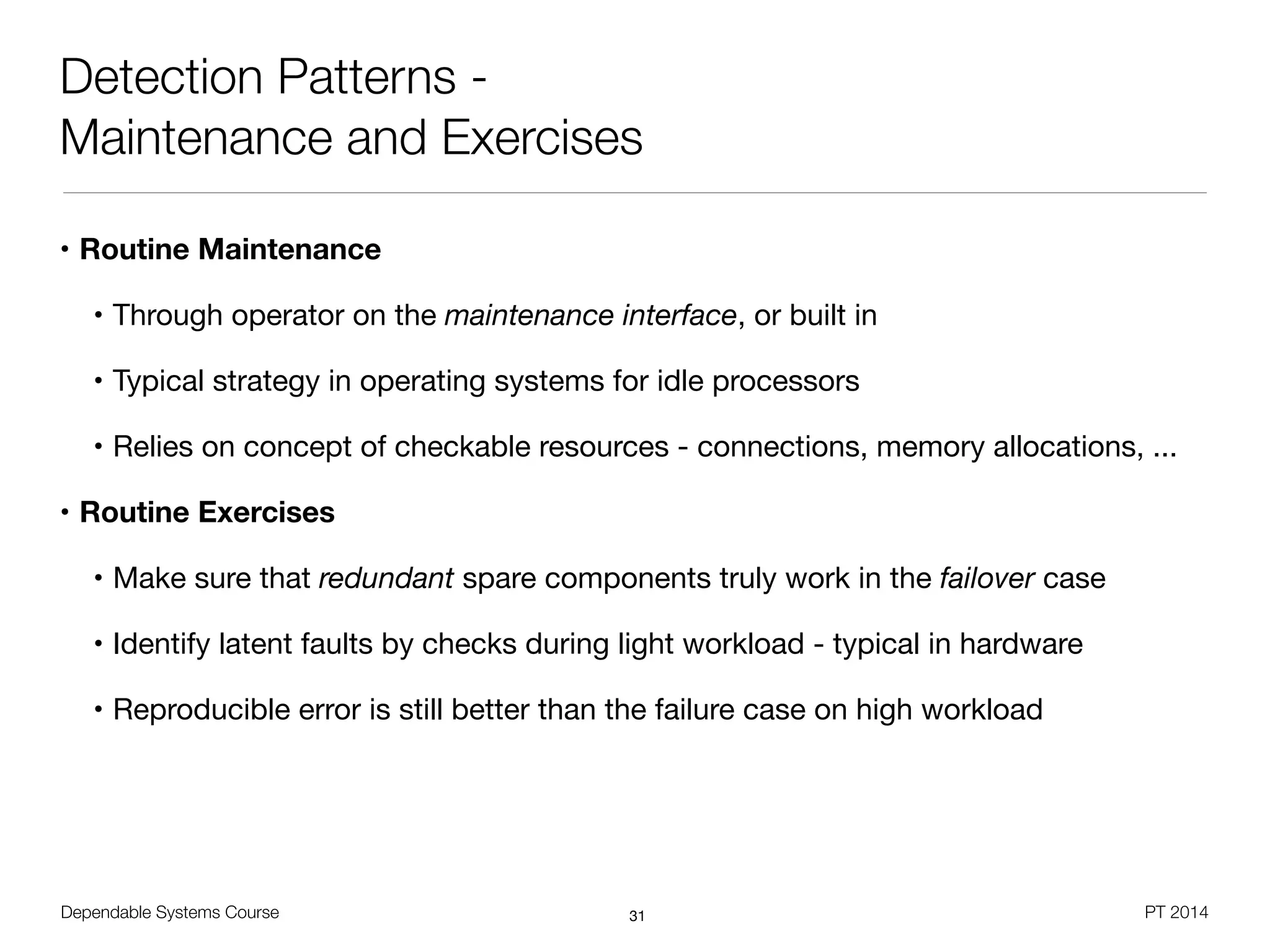 Detection Patterns -
Maintenance and Exercises

• Routine Maintenance

• Through operator on the maintenance interface, or built in

• Typical strategy in operating systems for idle processors

• Relies on concept of checkable resources - connections, memory allocations, ...

• Routine Exercises

• Make sure that redundant spare components truly work in the failover case

• Identify latent faults by checks during light workload - typical in hardware

• Reproducible error is still better than the failure case on high workload

Dependable Systems Course
31
PT 2014